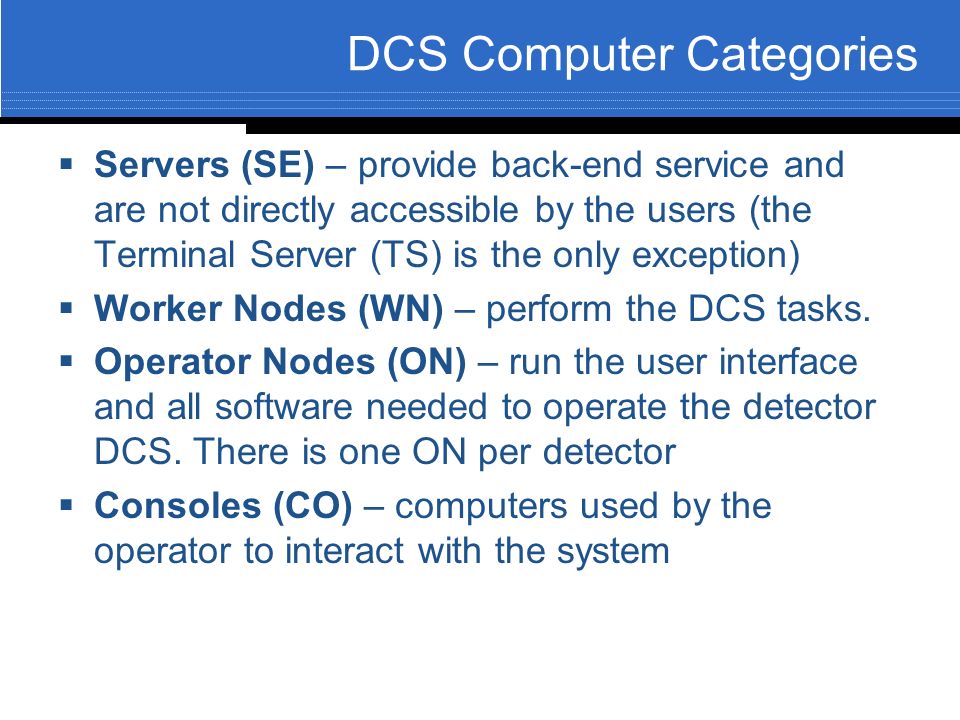 DCS Computer Categories

▪ Servers (SE) – provide back-end service and are not directly accessible by the users (the Terminal Server (TS) is the only exception)

▪ Worker Nodes (WN) – perform the DCS tasks.

▪ Operator Nodes (ON) – run the user interface and all software needed to operate the detector DCS. There is one ON per detector

▪ Consoles (CO) – computers used by the operator to interact with the system